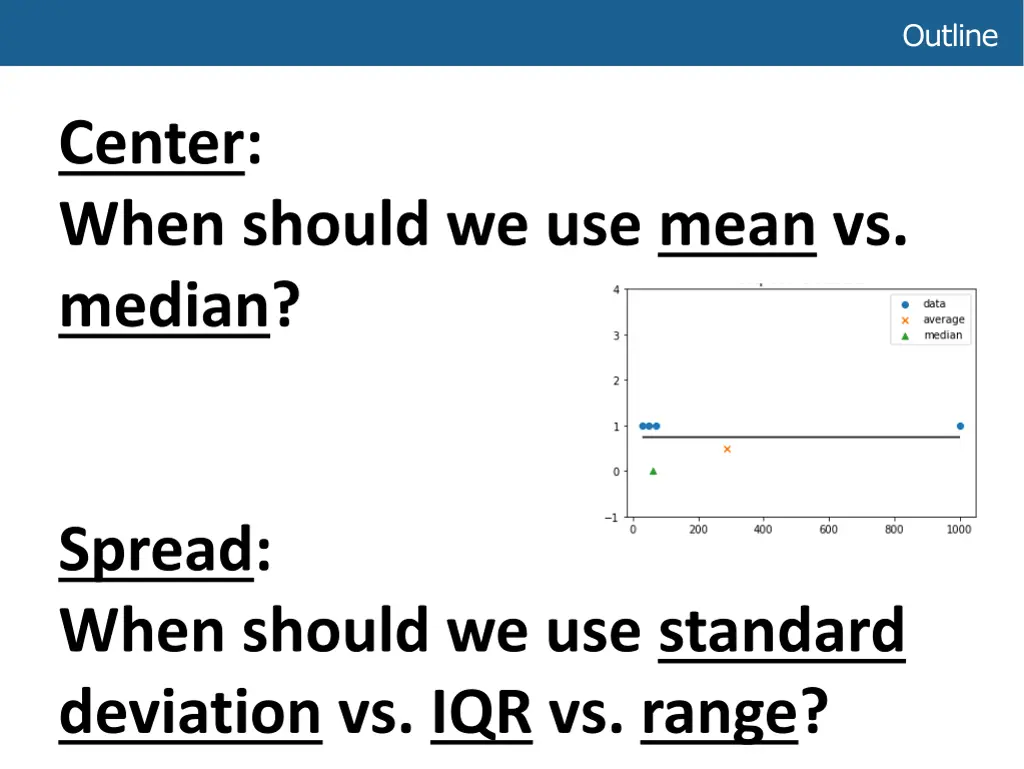 Outline

Center:
When should we use mean vs. median?

4
3
2
1
0
−1
0 200 400 600 800 1000
data
average
median

Spread:
When should we use standard deviation vs. IQR vs. range?